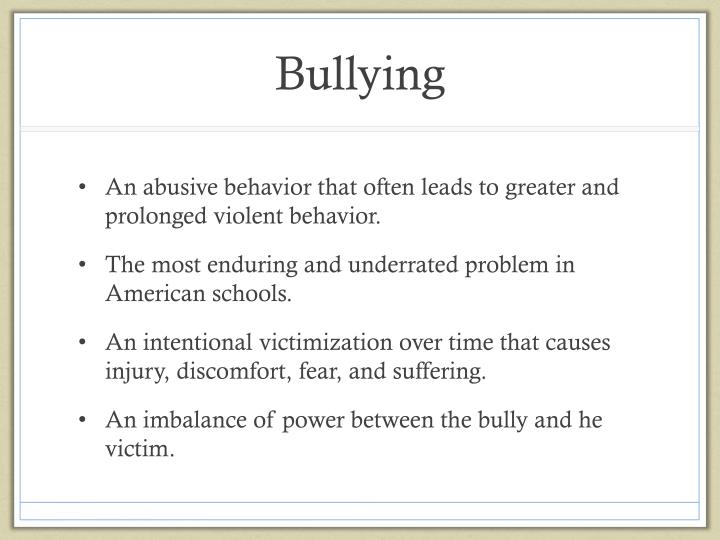 Bullying

• An abusive behavior that often leads to greater and prolonged violent behavior.

• The most enduring and underrated problem in American schools.

• An intentional victimization over time that causes injury, discomfort, fear, and suffering.

• An imbalance of power between the bully and he victim.